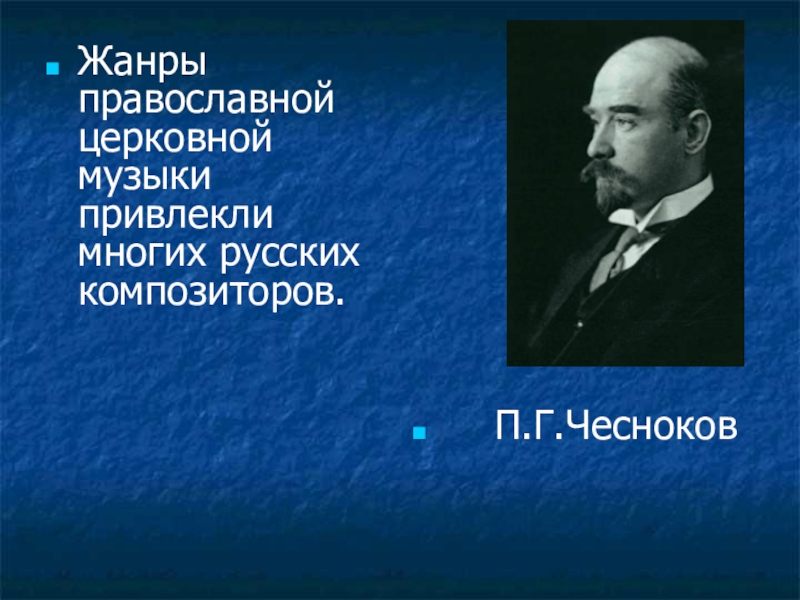 Жанры православной церковной музыки привлекли многих русских композиторов.

П.Г.Чесноков